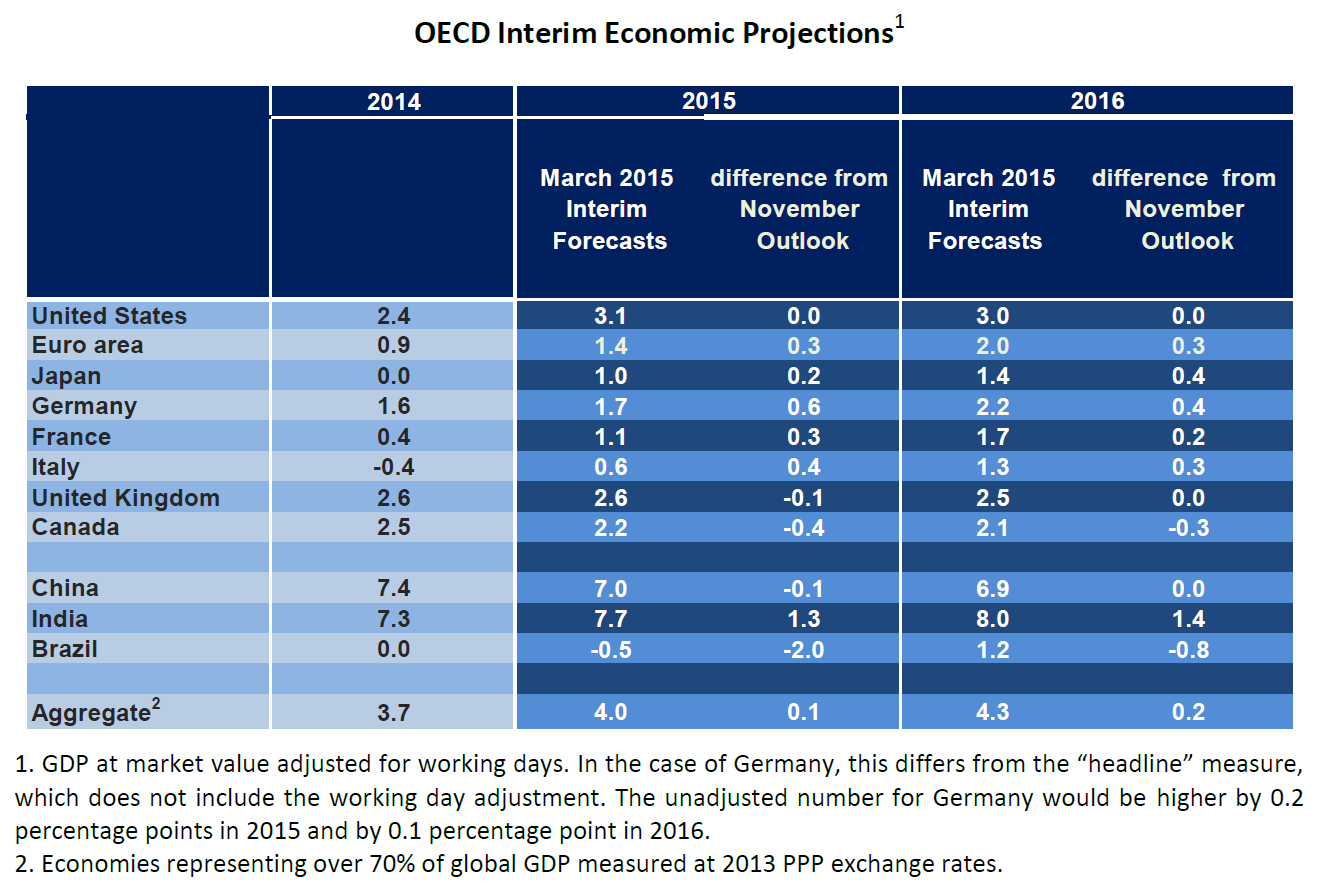 OECD Interim Economic Projections$^1$

| | 2014 | 2015 | | 2016 | |
|---|---|---|---|---|---|
| | | March 2015 Interim Forecasts | difference from November Outlook | March 2015 Interim Forecasts | difference from November Outlook |
| United States | 2.4 | 3.1 | 0.0 | 3.0 | 0.0 |
| Euro area | 0.9 | 1.4 | 0.3 | 2.0 | 0.3 |
| Japan | 0.0 | 1.0 | 0.2 | 1.4 | 0.4 |
| Germany | 1.6 | 1.7 | 0.6 | 2.2 | 0.4 |
| France | 0.4 | 1.1 | 0.3 | 1.7 | 0.2 |
| Italy | -0.4 | 0.6 | 0.4 | 1.3 | 0.3 |
| United Kingdom | 2.6 | 2.6 | -0.1 | 2.5 | 0.0 |
| Canada | 2.5 | 2.2 | -0.4 | 2.1 | -0.3 |
| | | | | | |
| China | 7.4 | 7.0 | -0.1 | 6.9 | 0.0 |
| India | 7.3 | 7.7 | 1.3 | 8.0 | 1.4 |
| Brazil | 0.0 | -0.5 | -2.0 | 1.2 | -0.8 |
| | | | | | |
| Aggregate$^2$ | 3.7 | 4.0 | 0.1 | 4.3 | 0.2 |

1. GDP at market value adjusted for working days. In the case of Germany, this differs from the “headline” measure, which does not include the working day adjustment. The unadjusted number for Germany would be higher by 0.2 percentage points in 2015 and by 0.1 percentage point in 2016.
2. Economies representing over 70% of global GDP measured at 2013 PPP exchange rates.